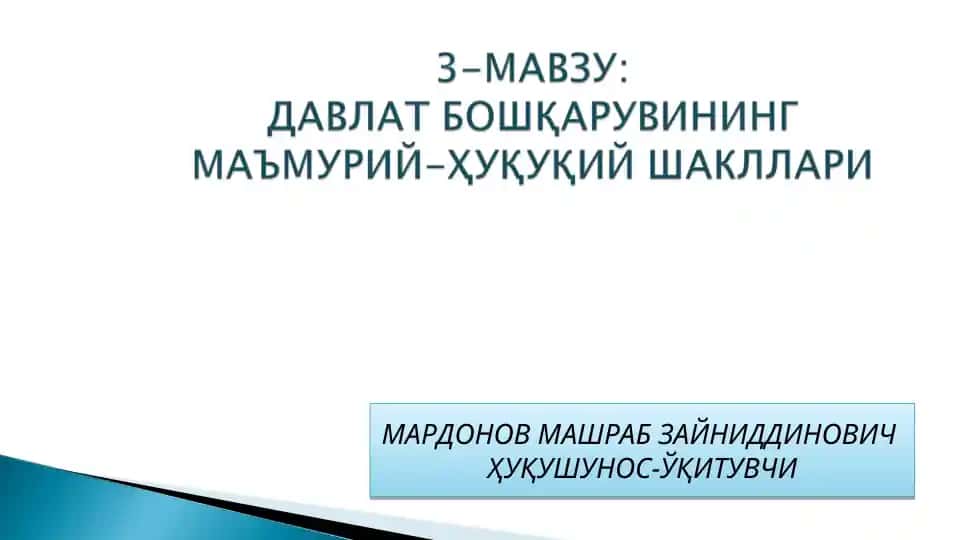 3-МАВЗУ:
ДАВЛАТ БОШҚАРУВИНИНГ
МАЪМУРИЙ-ҲУҚУҚИЙ ШАКЛЛАРИ

МАРДОНОВ МАШРАБ ЗАЙНИДДИНОВИЧ
ҲУҚУШУНОС-ЎҚИТУВЧИ